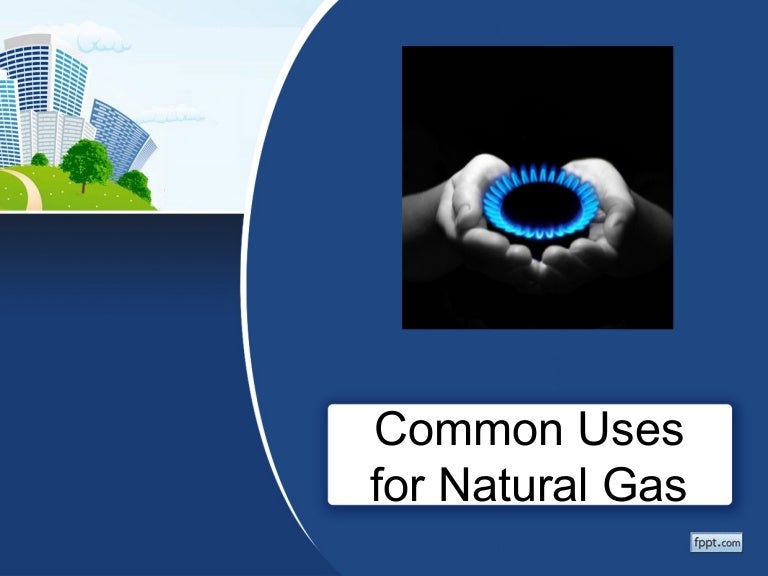 Common Uses for Natural Gas

fppt.com